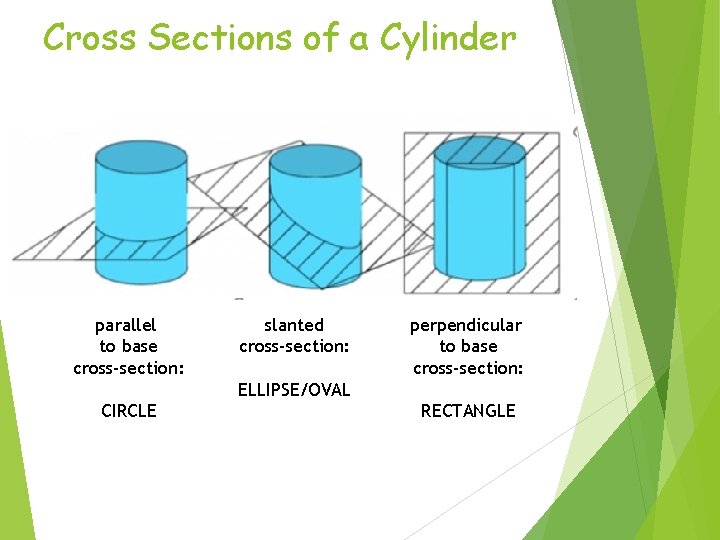 Cross Sections of a Cylinder

parallel to base cross-section:

CIRCLE

slanted cross-section:

ELLIPSE/OVAL

perpendicular to base cross-section:

RECTANGLE